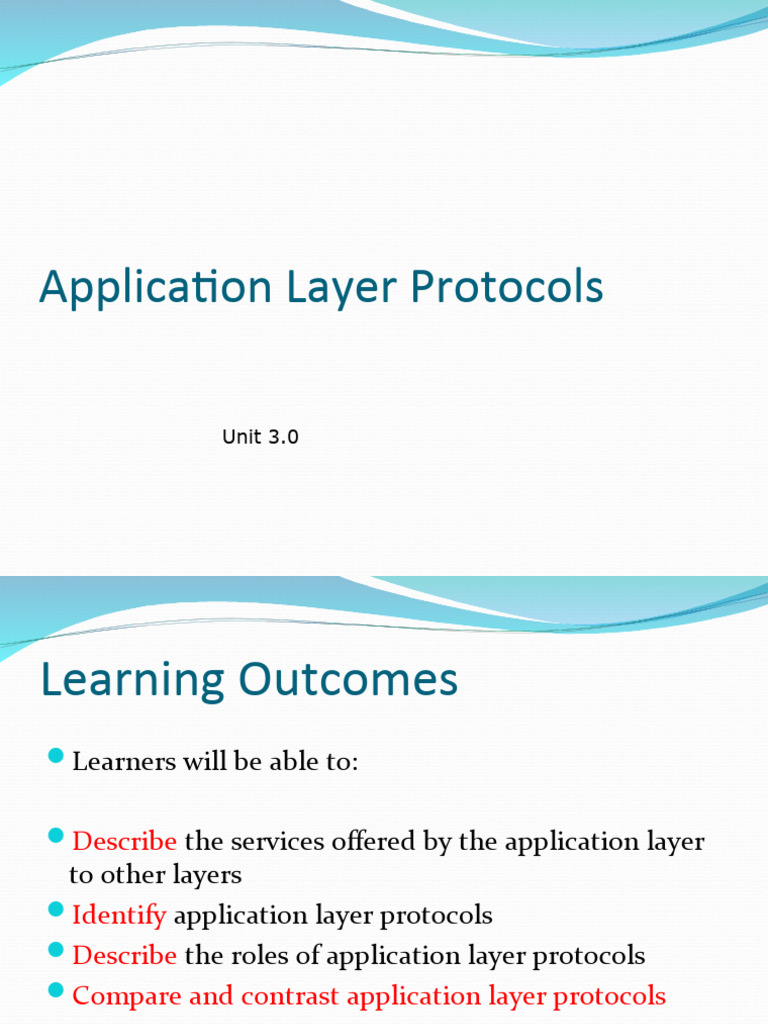 Application Layer Protocols

Unit 3.0

Learning Outcomes

Learners will be able to:

Describe the services offered by the application layer to other layers

Identify application layer protocols

Describe the roles of application layer protocols

Compare and contrast application layer protocols